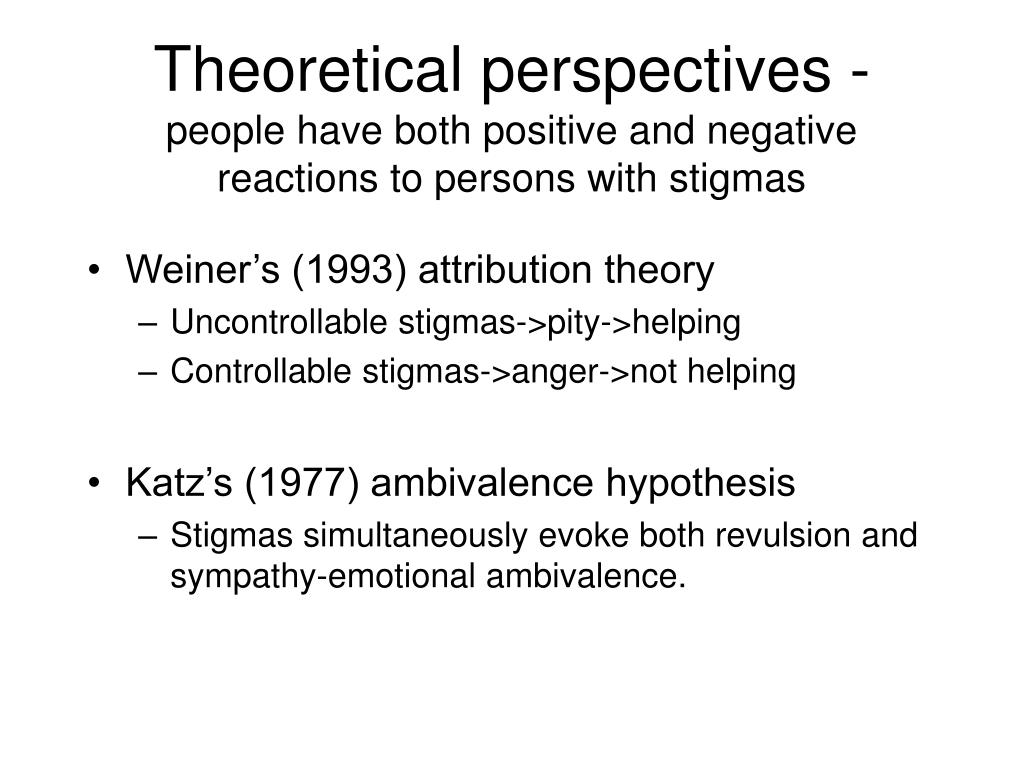 Theoretical perspectives -
people have both positive and negative reactions to persons with stigmas

• Weiner’s (1993) attribution theory
– Uncontrollable stigmas->pity->helping
– Controllable stigmas->anger->not helping

• Katz’s (1977) ambivalence hypothesis
– Stigmas simultaneously evoke both revulsion and sympathy-emotional ambivalence.